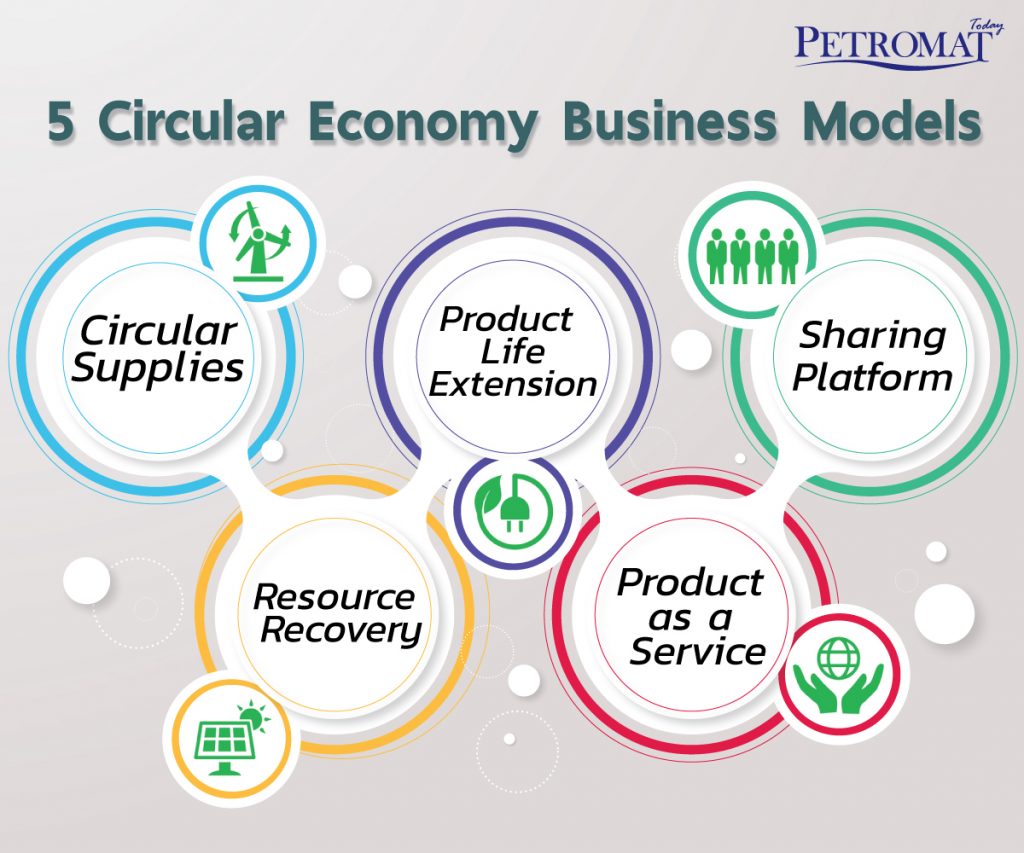 PETROMAT Today

5 Circular Economy Business Models

Circular Supplies

Product Life Extension

Sharing Platform

Resource Recovery

Product as a Service